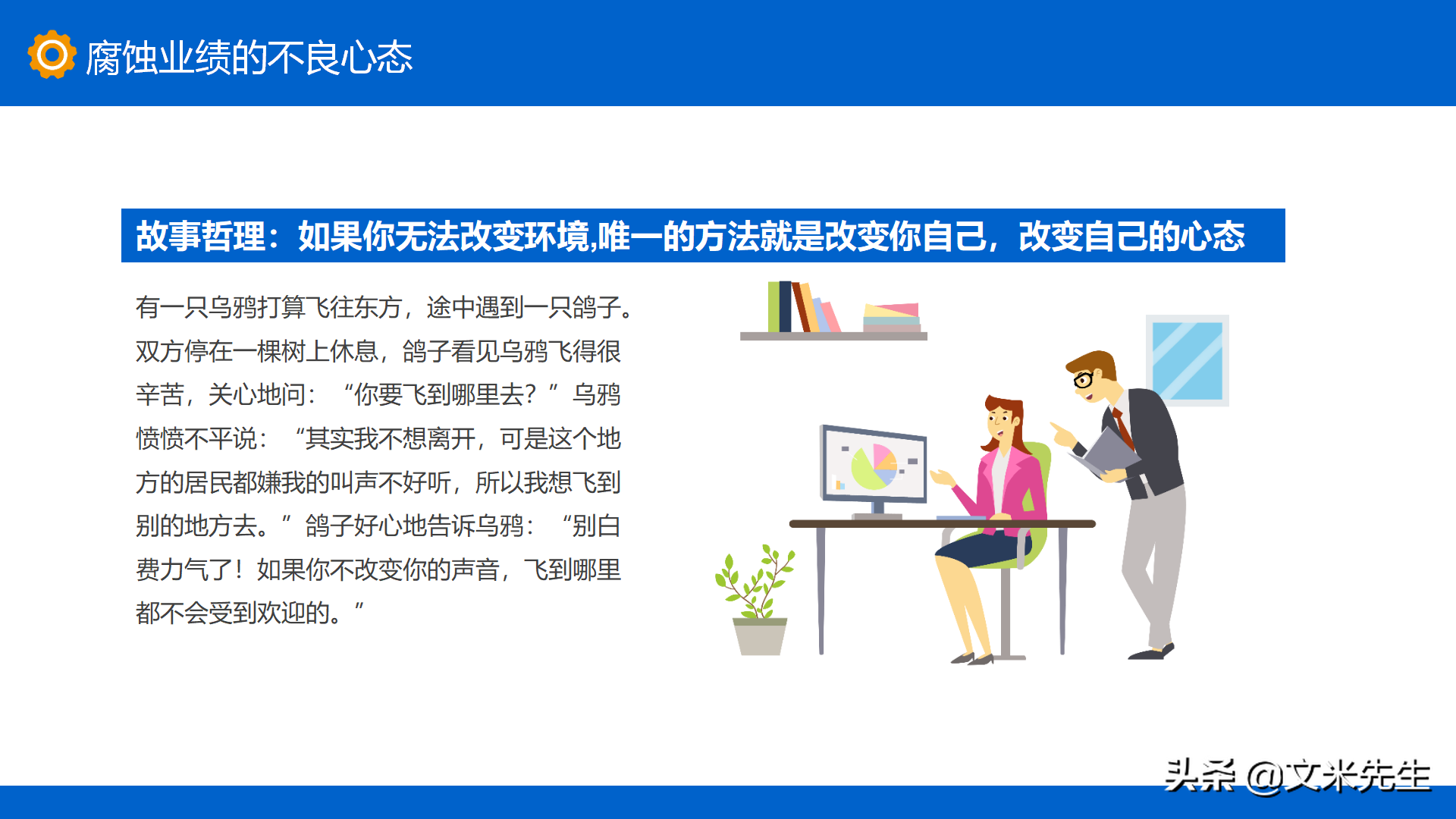 腐蚀业绩的不良心态

故事哲理：如果你无法改变环境,唯一的方法就是改变你自己，改变自己的心态

有一只乌鸦打算飞往东方，途中遇到一只鸽子。双方停在一棵树上休息，鸽子看见乌鸦飞得很辛苦，关心地问：“你要飞到哪里去？”乌鸦愤愤不平说：“其实我不想离开，可是这个地方的居民都嫌我的叫声不好听，所以我想飞到别的地方去。”鸽子好心地告诉乌鸦：“别白费力气了！如果你不改变你的声音，飞到哪里都不会受到欢迎的。”

头条 @文米先生